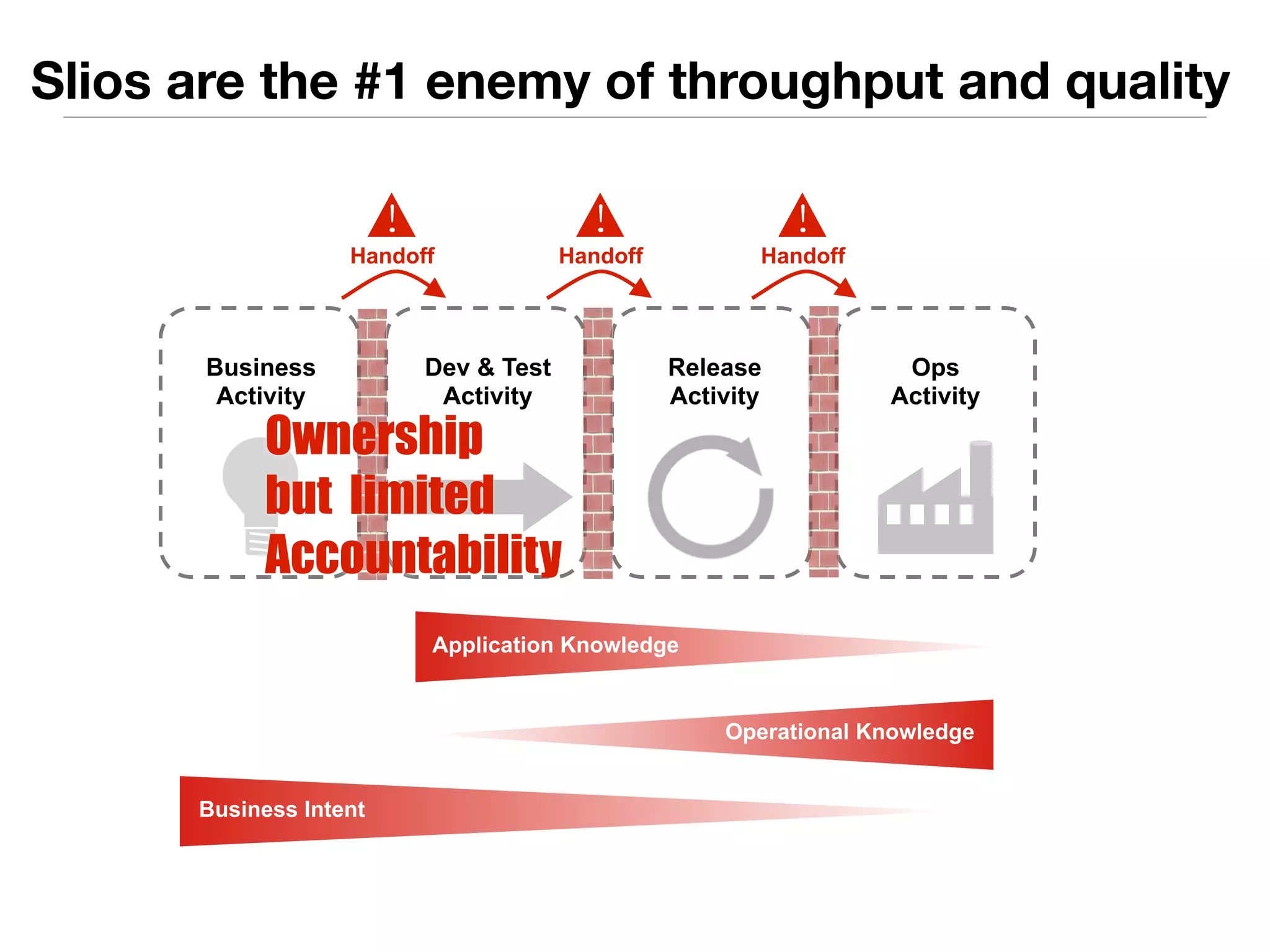 Slios are the #1 enemy of throughput and quality

Handoff

Handoff

Handoff

Business Activity

Dev & Test Activity

Release Activity

Ops Activity

Ownership but limited Accountability

Application Knowledge

Operational Knowledge

Business Intent